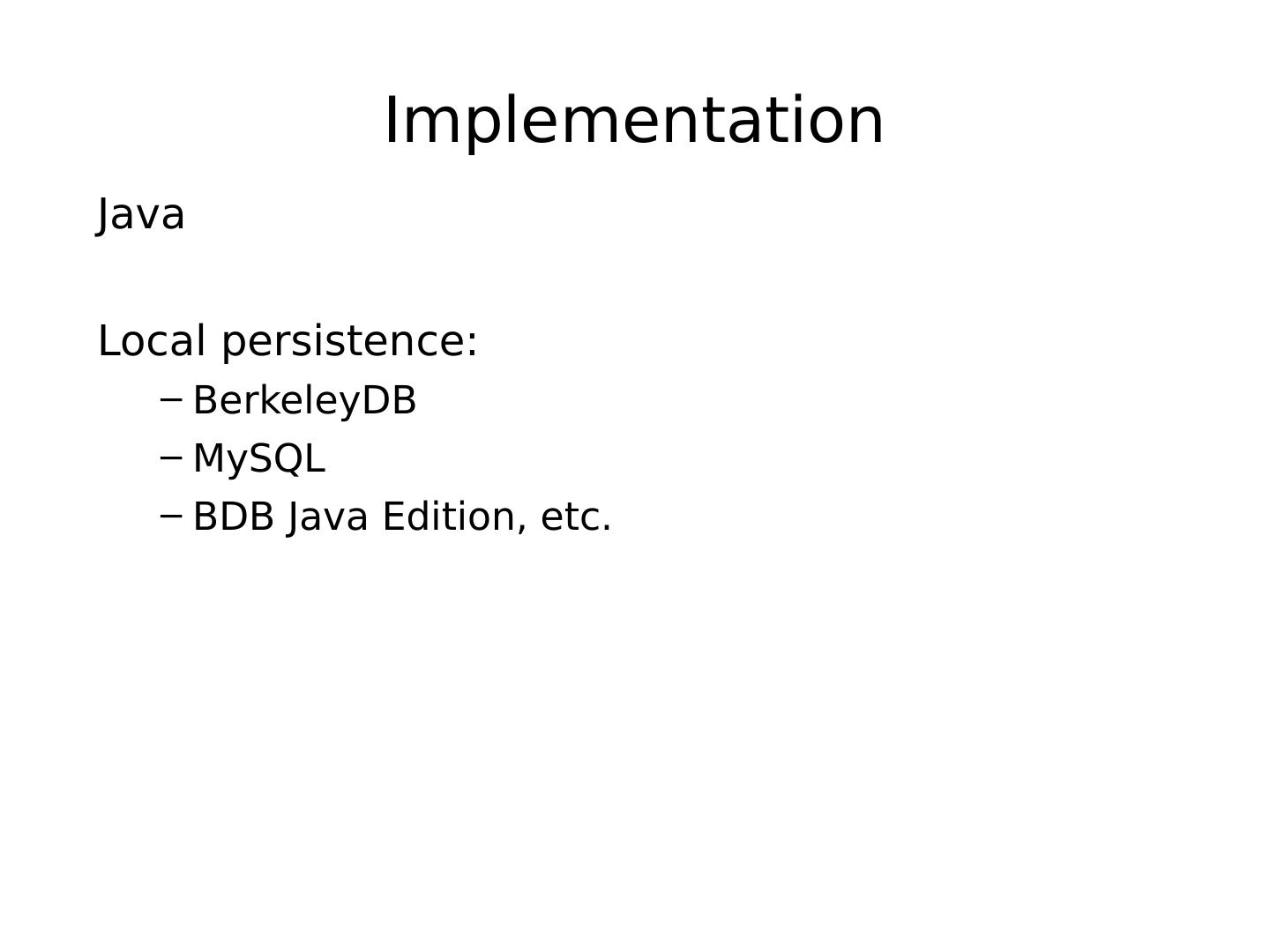 Implementation

Java

Local persistence:

– BerkeleyDB
– MySQL
– BDB Java Edition, etc.